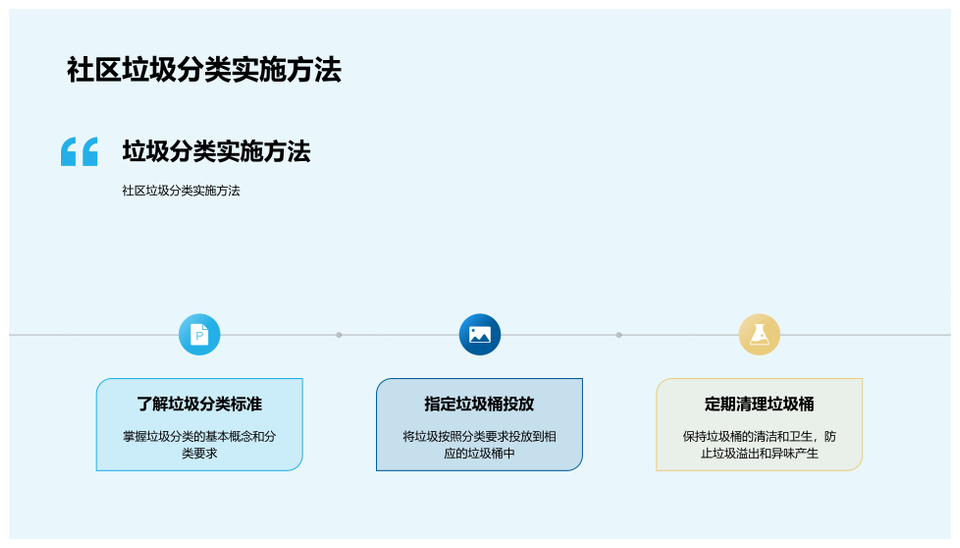 社区垃圾分类实施方法

垃圾分类实施方法

社区垃圾分类实施方法

了解垃圾分类标准

掌握垃圾分类的基本概念和分类要求

指定垃圾桶投放

将垃圾按照分类要求投放到相应的垃圾桶中

定期清理垃圾桶

保持垃圾桶的清洁和卫生，防止垃圾溢出和异味产生